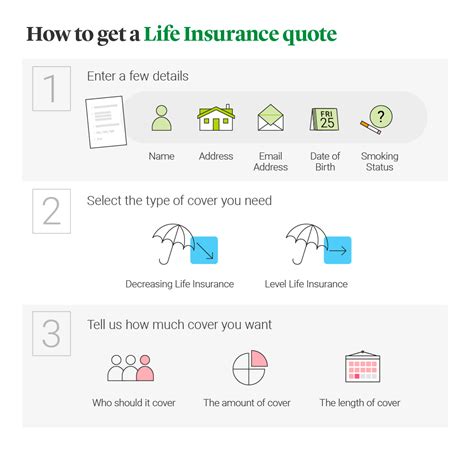 How to get a Life Insurance quote

1

Enter a few details

FRI
25

?

Name

Address

Email Address

Date of Birth

Smoking Status

2

Select the type of cover you need

Decreasing Life Insurance

Level Life Insurance

3

Tell us how much cover you want

Who should it cover

The amount of cover

The length of cover